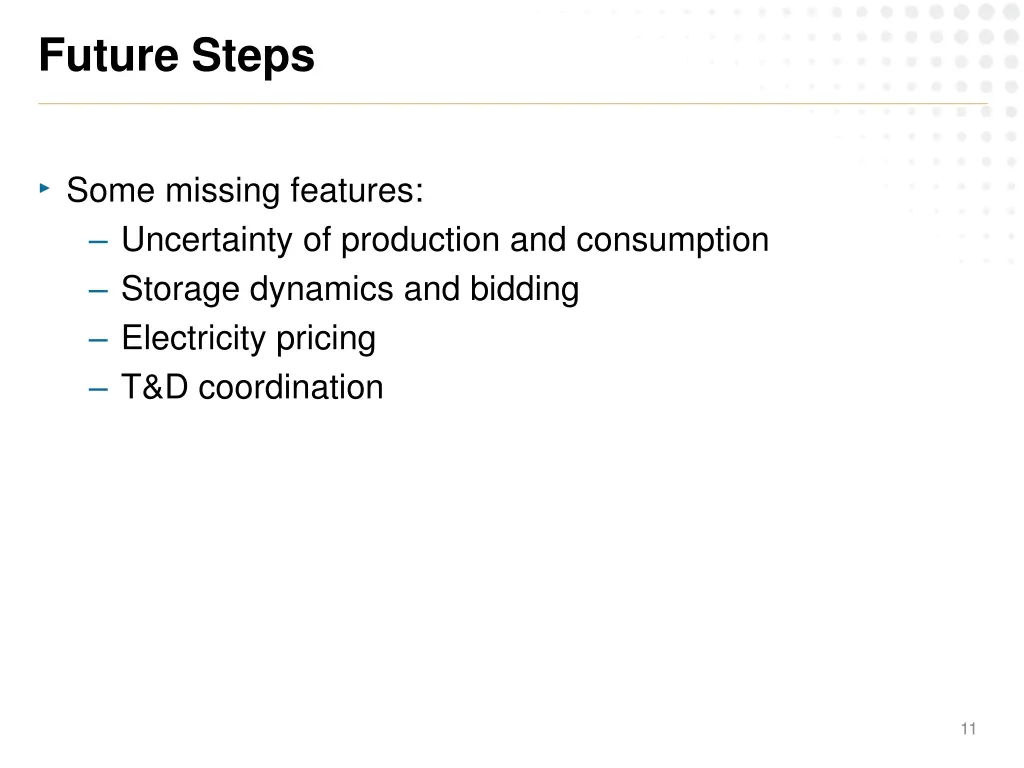 Future Steps

‣ Some missing features:
– Uncertainty of production and consumption
– Storage dynamics and bidding
– Electricity pricing
– T&D coordination

11